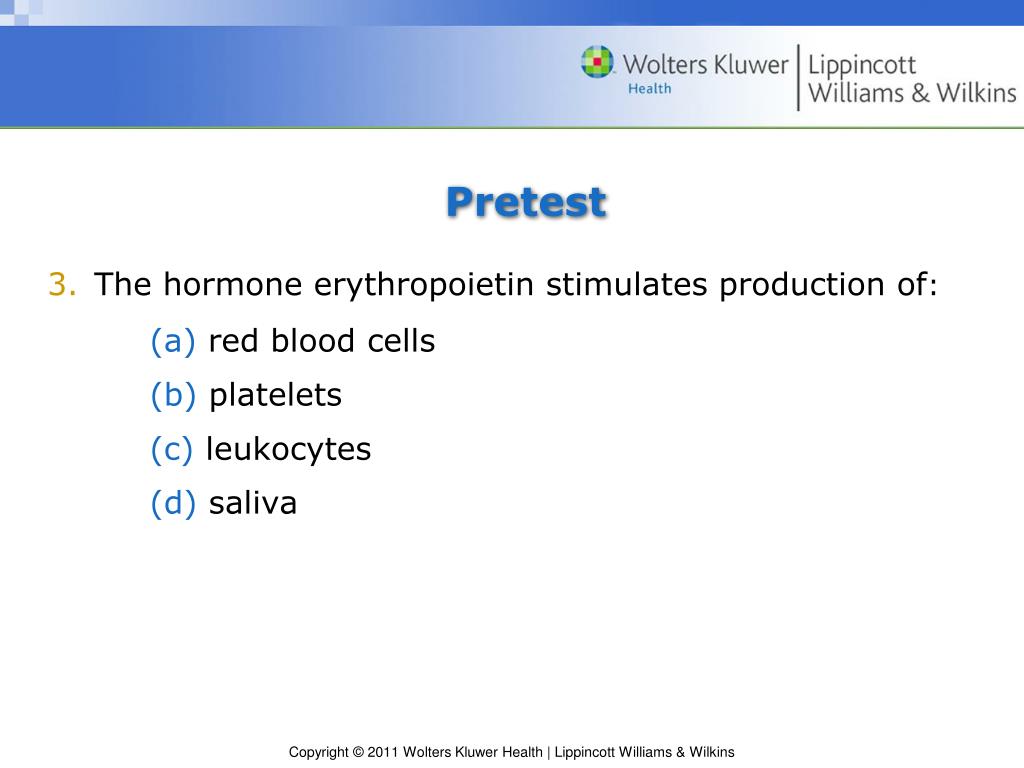 Wolters Kluwer Health | Lippincott Williams & Wilkins

Pretest

3. The hormone erythropoietin stimulates production of:

(a) red blood cells

(b) platelets

(c) leukocytes

(d) saliva

Copyright © 2011 Wolters Kluwer Health | Lippincott Williams & Wilkins